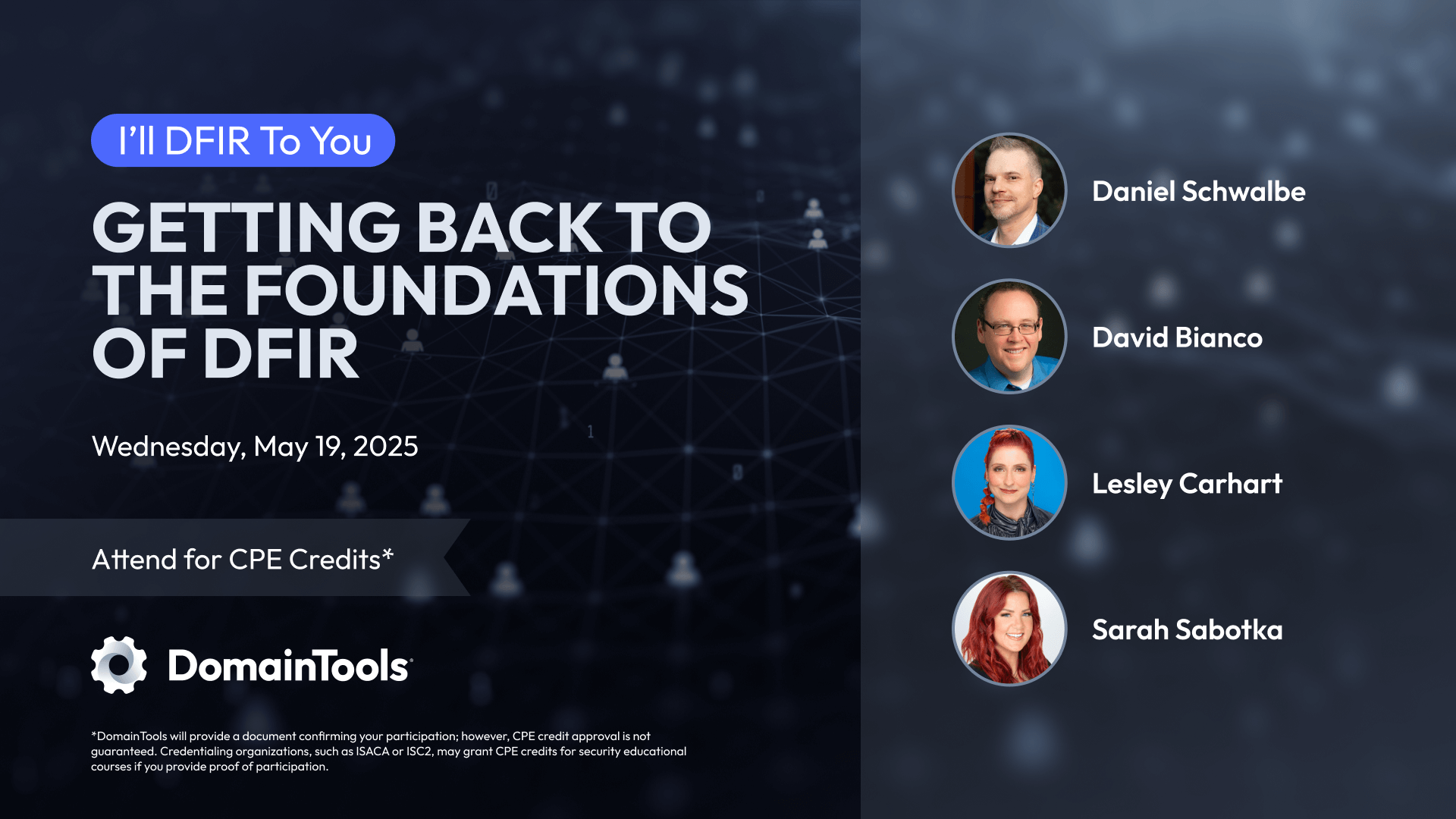 I'll DFIR To You

GETTING BACK TO THE FOUNDATIONS OF DFIR

Wednesday, May 19, 2025

Attend for CPE Credits*

DomainTools

*DomainTools will provide a document confirming your participation; however, CPE credit approval is not guaranteed. Credentialing organizations, such as ISACA or ISC2, may grant CPE credits for security educational courses if you provide proof of participation.

Daniel Schwalbe

David Bianco

Lesley Carhart

Sarah Sabotka